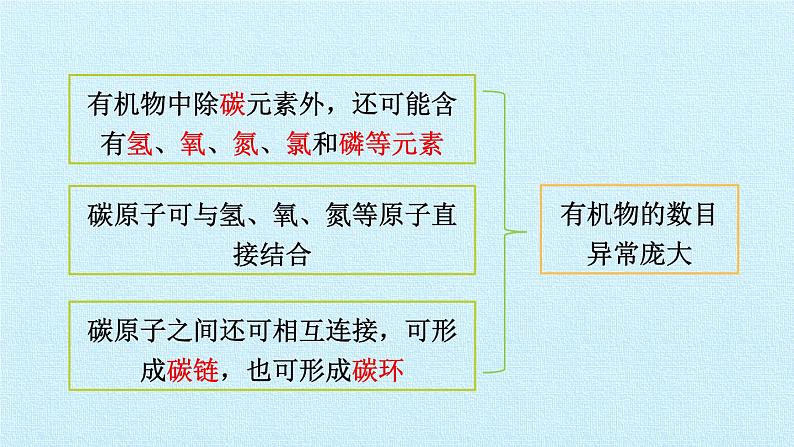 有机物中除碳元素外，还可能含有氢、氧、氮、氯和磷等元素

碳原子可与氢、氧、氮等原子直接结合

碳原子之间还可相互连接，可形成碳链，也可形成碳环

有机物的数目异常庞大